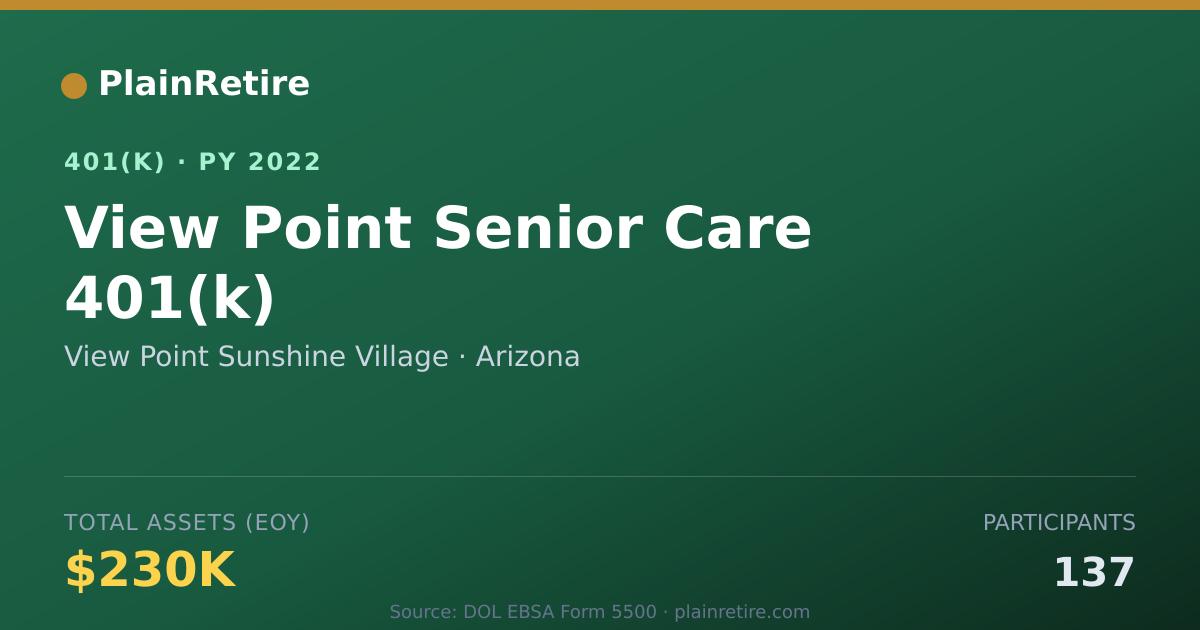 PlainRetire

401(K) · PY 2022

View Point Senior Care 401(k)

View Point Sunshine Village · Arizona

TOTAL ASSETS (EOY)

$230K

PARTICIPANTS

137

Source: DOL EBSA Form 5500 · plainretire.com